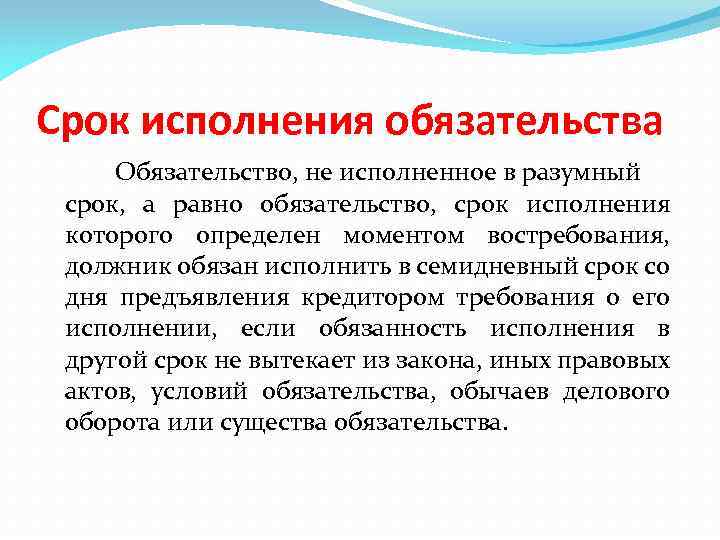 Срок исполнения обязательства

Обязательство, не исполненное в разумный срок, а равно обязательство, срок исполнения которого определен моментом востребования, должник обязан исполнить в семидневный срок со дня предъявления кредитором требования о его исполнении, если обязанность исполнения в другой срок не вытекает из закона, иных правовых актов, условий обязательства, обычаев делового оборота или существа обязательства.